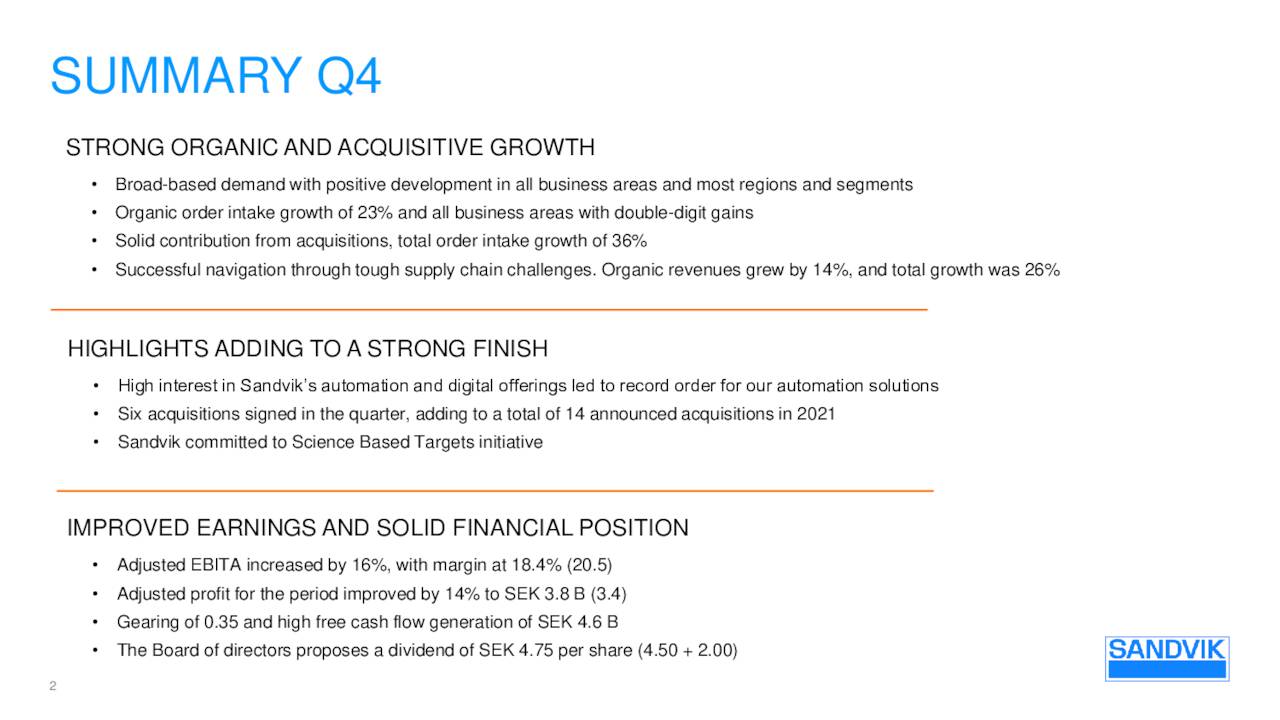 SUMMARY Q4

STRONG ORGANIC AND ACQUISITIVE GROWTH

• Broad-based demand with positive development in all business areas and most regions and segments
• Organic order intake growth of 23% and all business areas with double-digit gains
• Solid contribution from acquisitions, total order intake growth of 36%
• Successful navigation through tough supply chain challenges. Organic revenues grew by 14%, and total growth was 26%

HIGHLIGHTS ADDING TO A STRONG FINISH

• High interest in Sandvik's automation and digital offerings led to record order for our automation solutions
• Six acquisitions signed in the quarter, adding to a total of 14 announced acquisitions in 2021
• Sandvik committed to Science Based Targets initiative

IMPROVED EARNINGS AND SOLID FINANCIAL POSITION

• Adjusted EBITA increased by 16%, with margin at 18.4% (20.5)
• Adjusted profit for the period improved by 14% to SEK 3.8 B (3.4)
• Gearing of 0.35 and high free cash flow generation of SEK 4.6 B
• The Board of directors proposes a dividend of SEK 4.75 per share (4.50 + 2.00)

2

SANDVIK